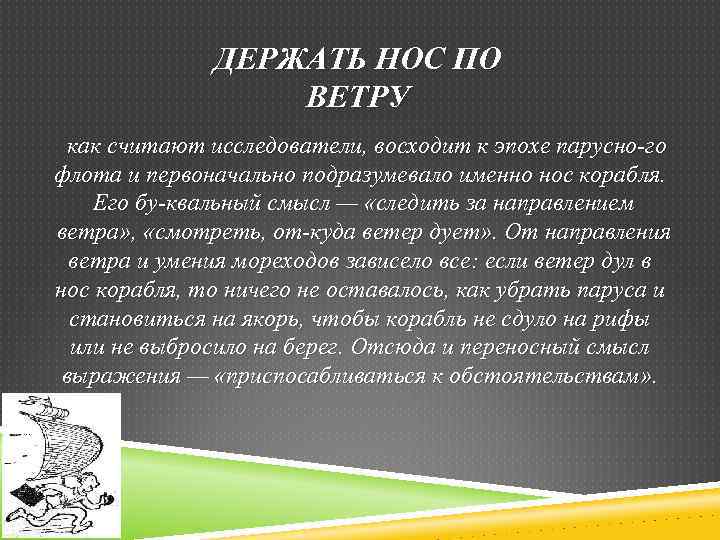 ДЕРЖАТЬ НОС ПО ВЕТРУ

как считают исследователи, восходит к эпохе парусно-го флота и первоначально подразумевало именно нос корабля. Его бу-квальный смысл — «следить за направлением ветра», «смотреть, от-куда ветер дует». От направления ветра и умения мореходов зависело все: если ветер дул в нос корабля, то ничего не оставалось, как убрать паруса и становиться на якорь, чтобы корабль не сдуло на рифы или не выбросило на берег. Отсюда и переносный смысл выражения — «приспосабливаться к обстоятельствам».